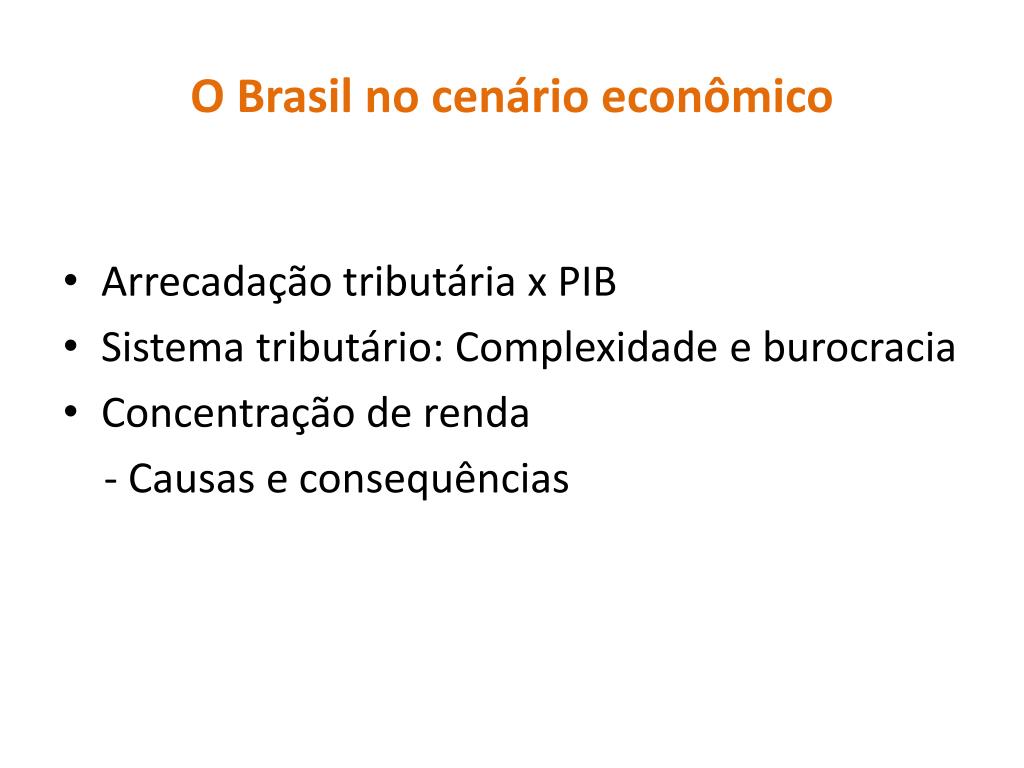 O Brasil no cenário econômico

• Arrecadação tributária x PIB
• Sistema tributário: Complexidade e burocracia
• Concentração de renda
- Causas e consequências